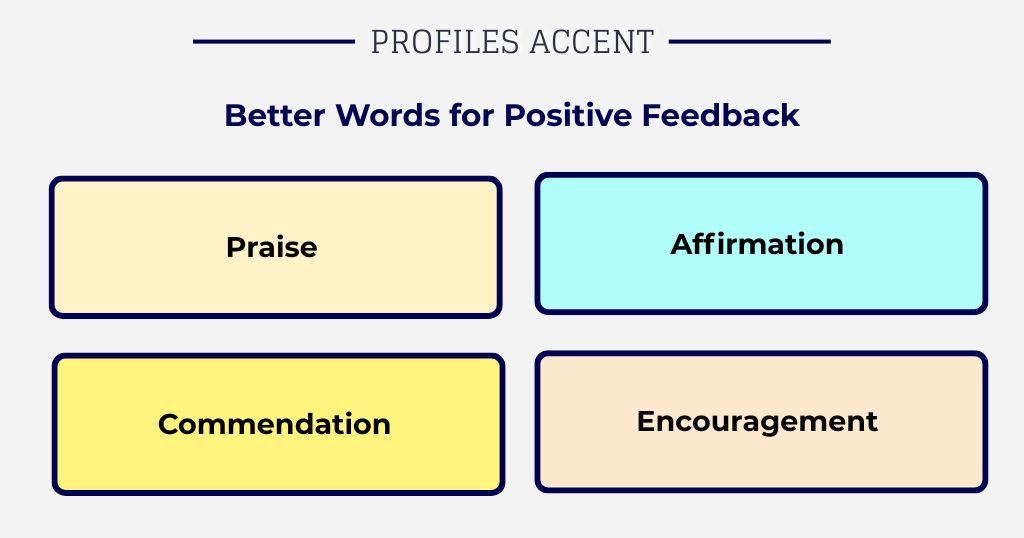 PROFILES ACCENT

Better Words for Positive Feedback

Praise

Affirmation

Commendation

Encouragement